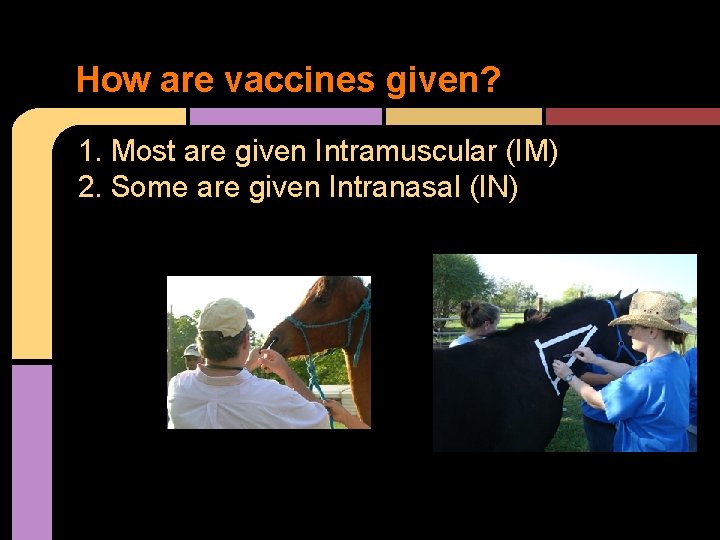 How are vaccines given?

1. Most are given Intramuscular (IM)
2. Some are given Intranasal (IN)